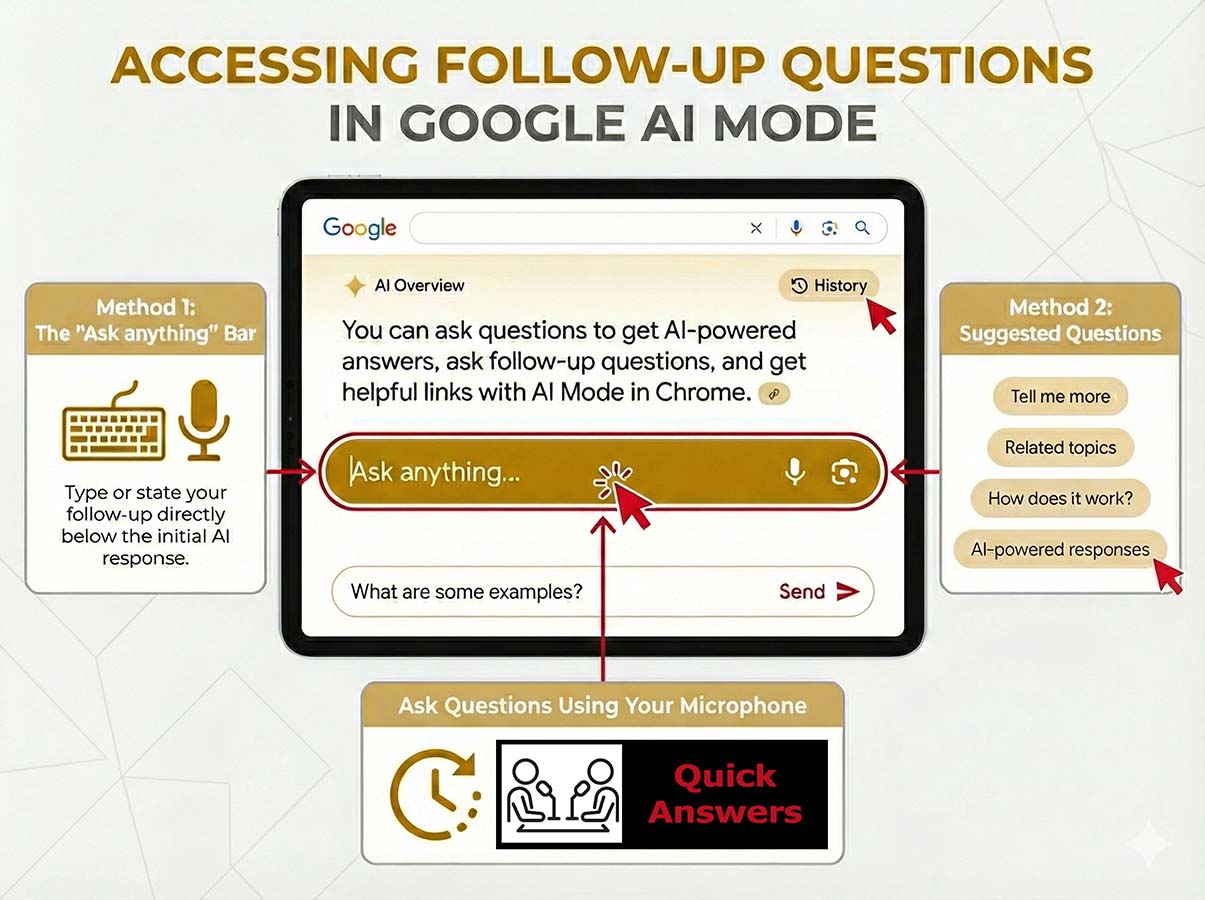 ACCESSING FOLLOW-UP QUESTIONS IN GOOGLE AI MODE

Method 1:
The "Ask anything" Bar

Type or state your follow-up directly below the initial AI response.

Google

AI Overview

History

You can ask questions to get AI-powered answers, ask follow-up questions, and get helpful links with AI Mode in Chrome.

Ask anything...

What are some examples?

Send

Method 2:
Suggested Questions

Tell me more

Related topics

How does it work?

AI-powered responses

Ask Questions Using Your Microphone

Quick Answers